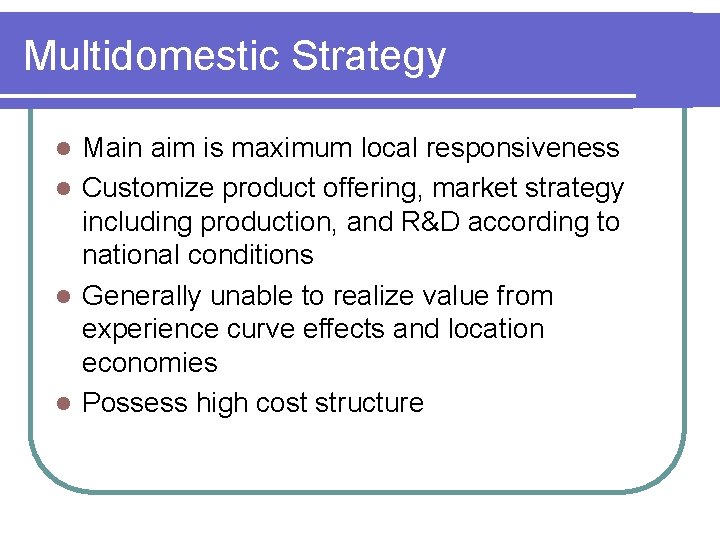 Multidomestic Strategy

- Main aim is maximum local responsiveness
- Customize product offering, market strategy including production, and R&D according to national conditions
- Generally unable to realize value from experience curve effects and location economies
- Possess high cost structure